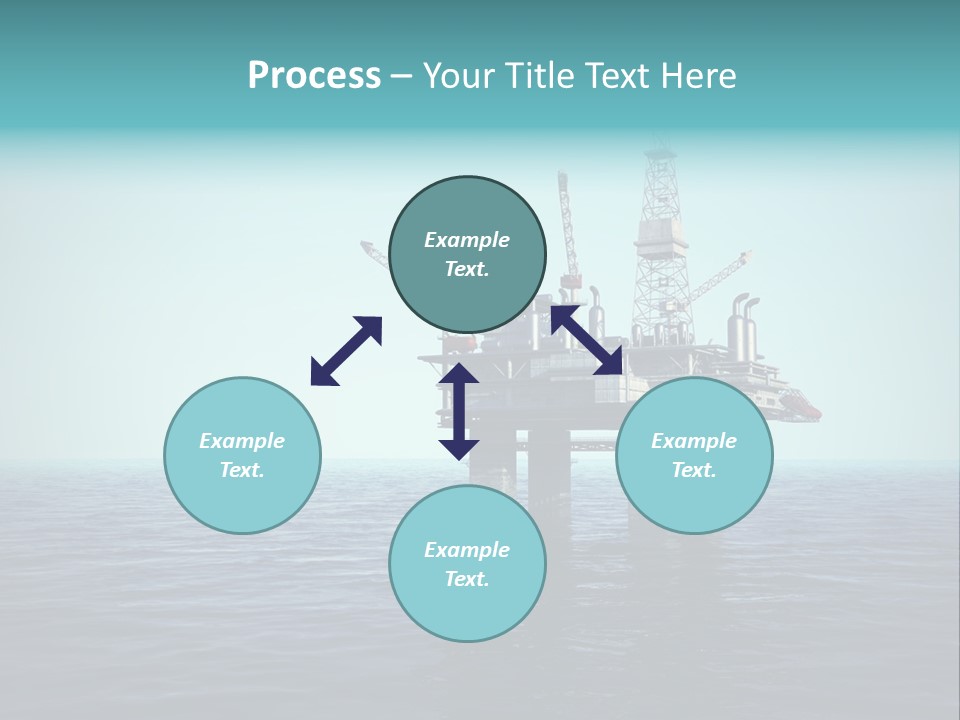 Process – Your Title Text Here

Example Text.

Example Text.

Example Text.

Example Text.